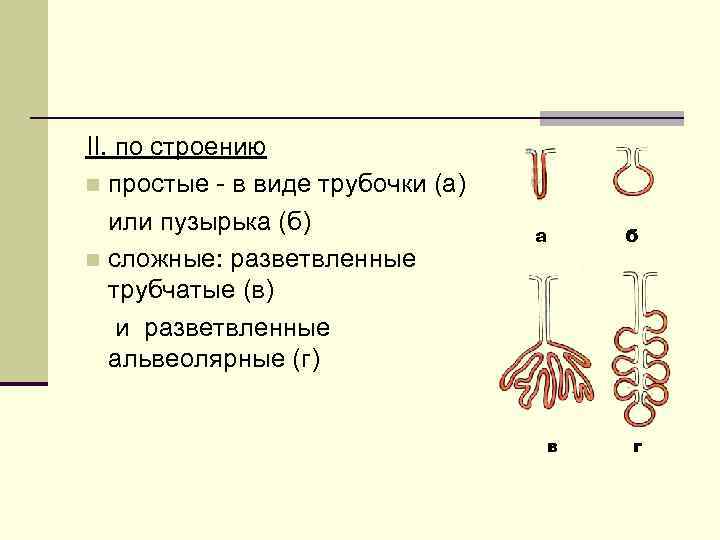 II. по строению

простые - в виде трубочки (а) или пузырька (б)

сложные: разветвленные трубчатые (в)

и разветвленные альвеолярные (г)

а

б

в

г